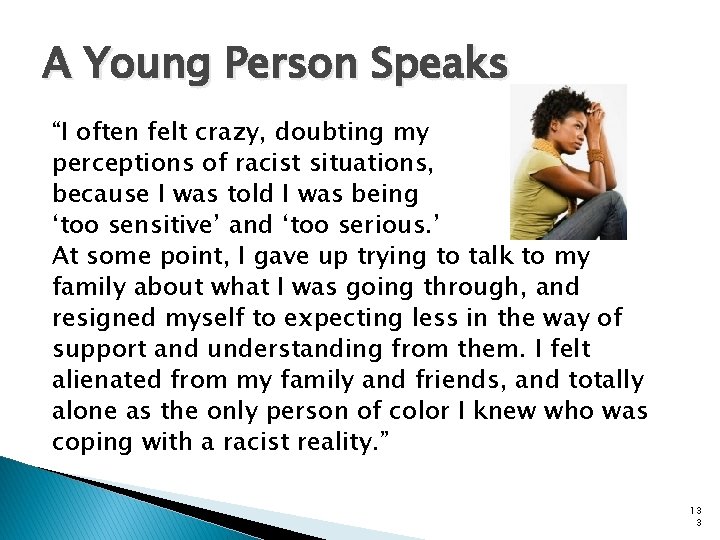 A Young Person Speaks

“I often felt crazy, doubting my perceptions of racist situations, because I was told I was being ‘too sensitive’ and ‘too serious.’ At some point, I gave up trying to talk to my family about what I was going through, and resigned myself to expecting less in the way of support and understanding from them. I felt alienated from my family and friends, and totally alone as the only person of color I knew who was coping with a racist reality.”

13
3